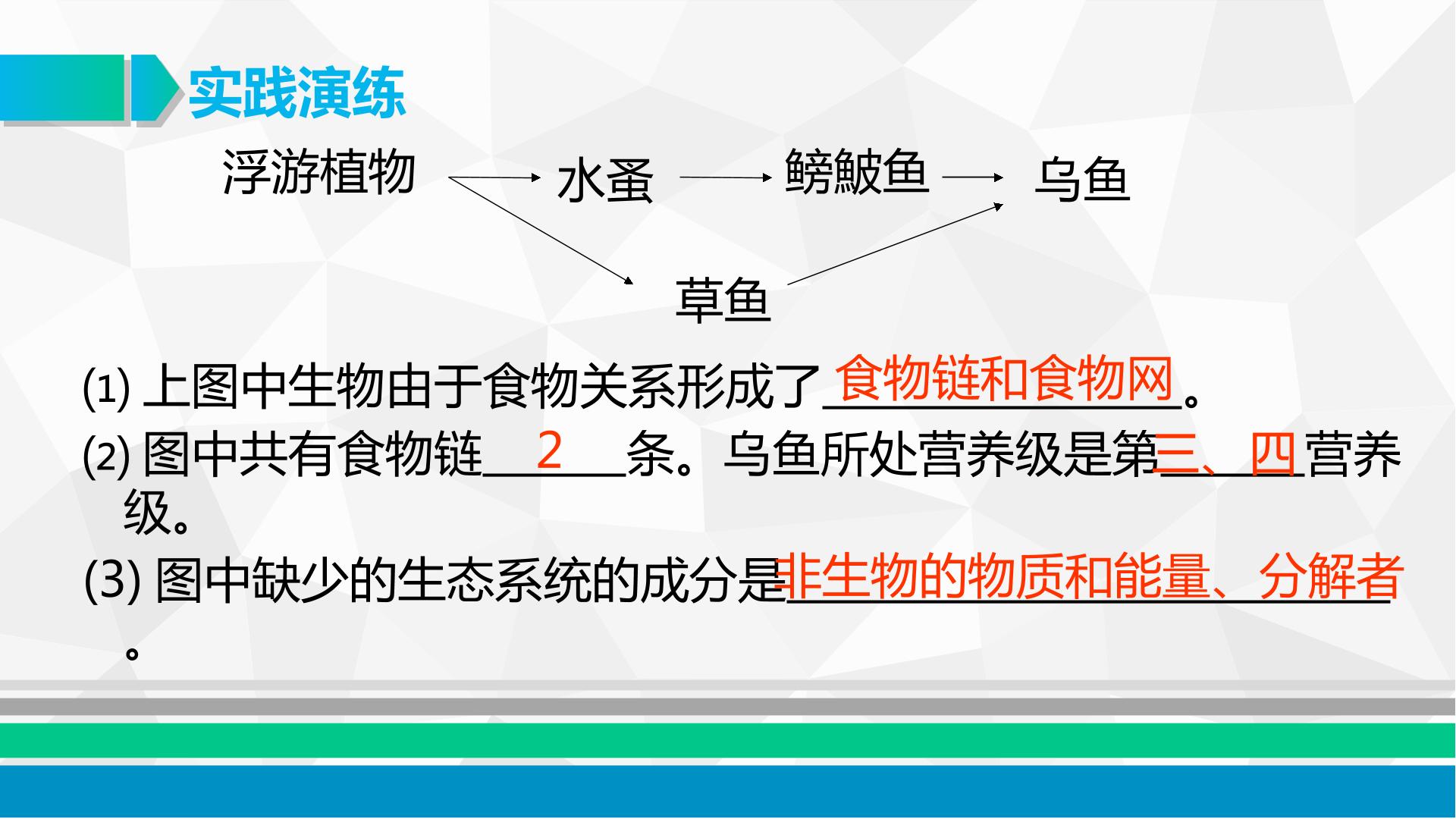 实践演练

浮游植物 水蚤 鳑鲏鱼 乌鱼

草鱼

(1) 上图中生物由于食物关系形成了食物链和食物网。

(2) 图中共有食物链 2 条。乌鱼所处营养级是第三、四营养级。

(3) 图中缺少的生态系统的成分是非生物的物质和能量、分解者。